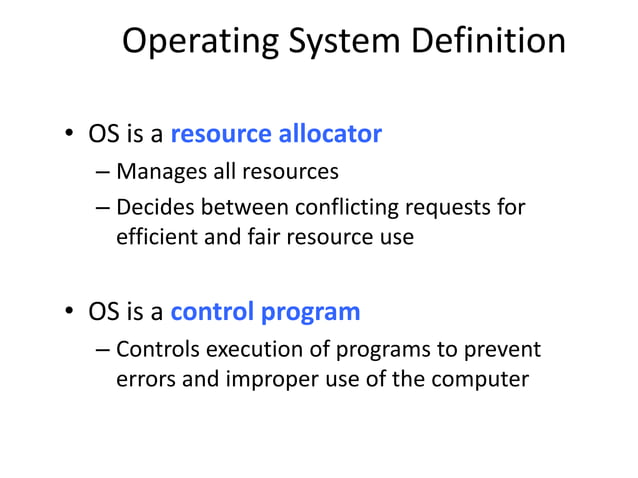 Operating System Definition

• OS is a resource allocator
– Manages all resources
– Decides between conflicting requests for efficient and fair resource use

• OS is a control program
– Controls execution of programs to prevent errors and improper use of the computer